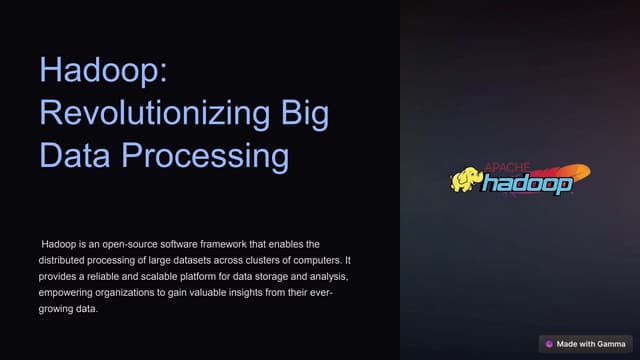 Hadoop: Revolutionizing Big Data Processing

Hadoop is an open-source software framework that enables the distributed processing of large datasets across clusters of computers. It provides a reliable and scalable platform for data storage and analysis, empowering organizations to gain valuable insights from their ever-growing data.

APACHE hadoop

Made with Gamma